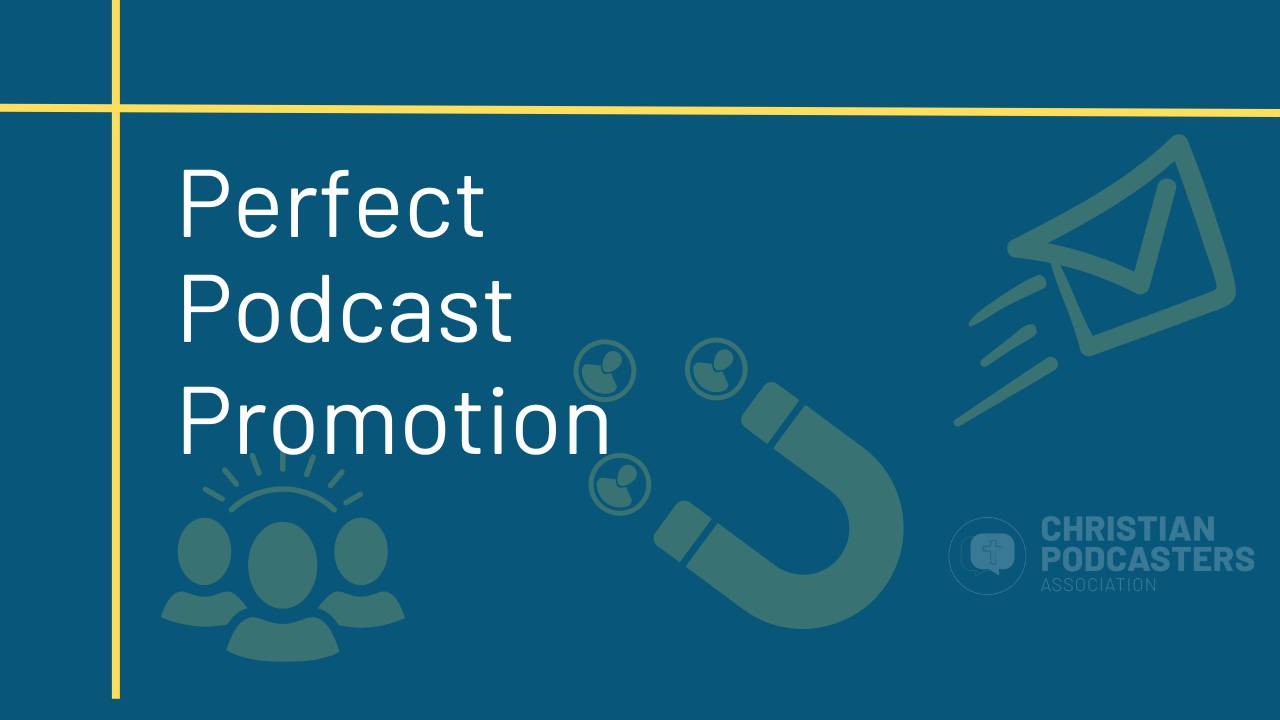 Perfect Podcast Promotion

CHRISTIAN PODCASTERS ASSOCIATION